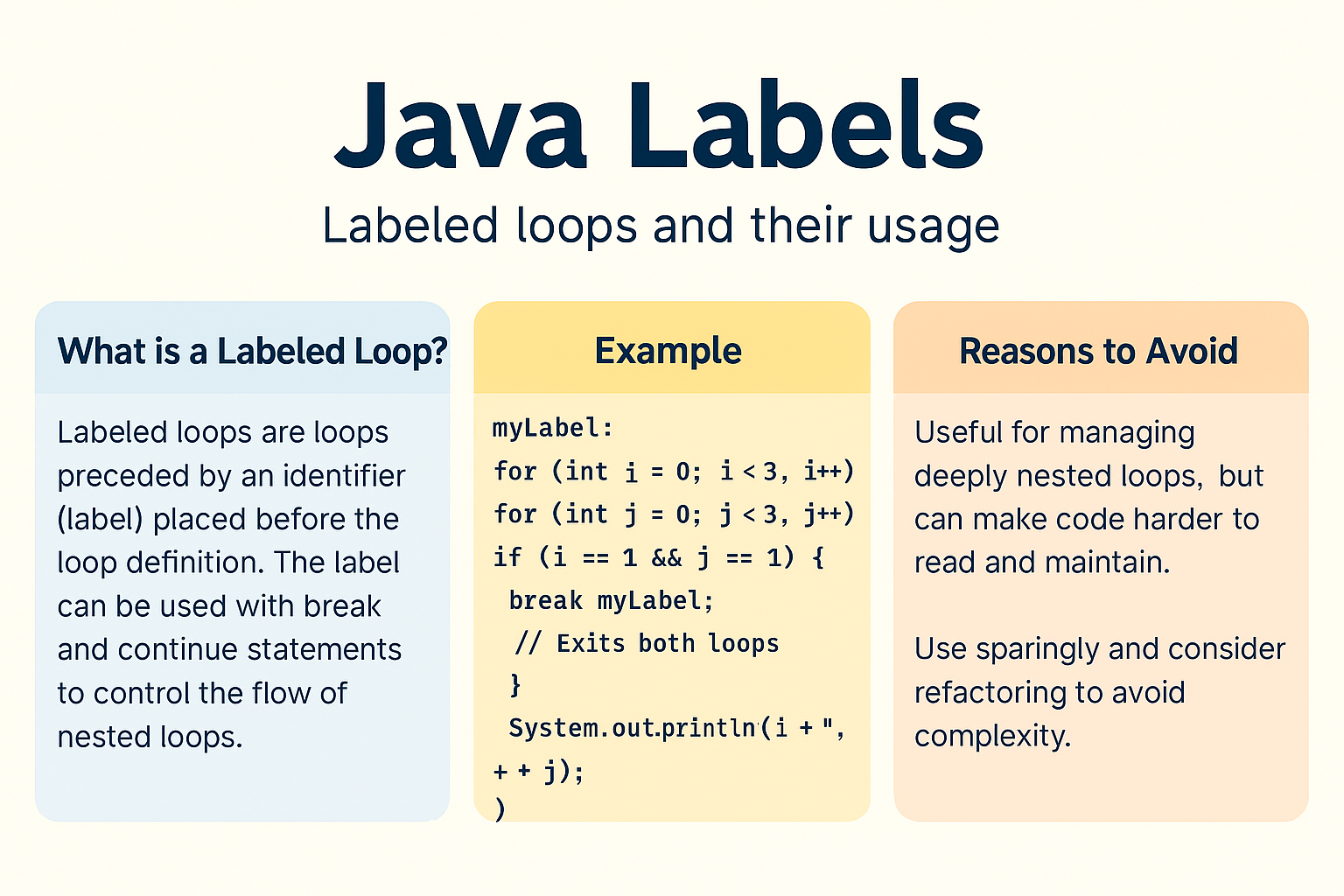 Java Labels

Labeled loops and their usage

What is a Labeled Loop?

Labeled loops are loops preceded by an identifier (label) placed before the loop definition. The label can be used with break and continue statements to control the flow of nested loops.

Example

myLabel:
for (int i = 0; i < 3, i++)
for (int j = 0; j < 3, j++)
if (i == 1 && j == 1) {
break myLabel;
// Exits both loops
}
System.out.println(i + ",
+ + j);
)

Reasons to Avoid

Useful for managing deeply nested loops, but can make code harder to read and maintain.

Use sparingly and consider refactoring to avoid complexity.